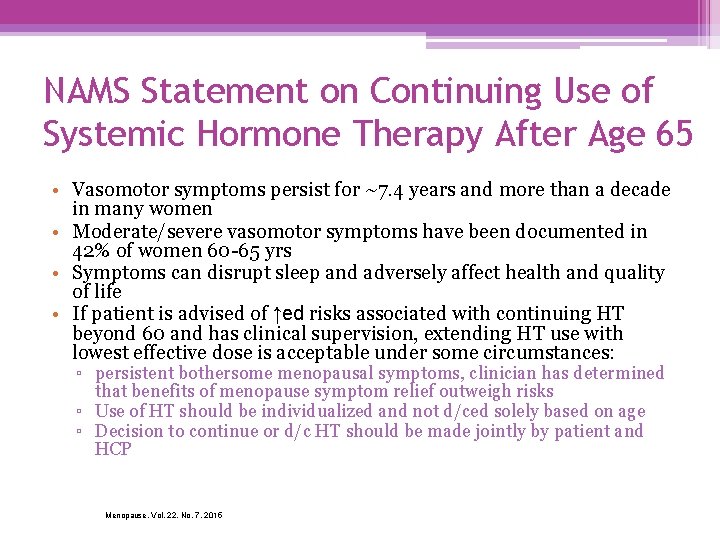 NAMS Statement on Continuing Use of Systemic Hormone Therapy After Age 65

• Vasomotor symptoms persist for ~7.4 years and more than a decade in many women
• Moderate/severe vasomotor symptoms have been documented in 42% of women 60-65 yrs
• Symptoms can disrupt sleep and adversely affect health and quality of life
• If patient is advised of ↑ed risks associated with continuing HT beyond 60 and has clinical supervision, extending HT use with lowest effective dose is acceptable under some circumstances:
▫ persistent bothersome menopausal symptoms, clinician has determined that benefits of menopause symptom relief outweigh risks
▫ Use of HT should be individualized and not d/ced solely based on age
▫ Decision to continue or d/c HT should be made jointly by patient and HCP

Menopause. Vol.22. No.7. 2015